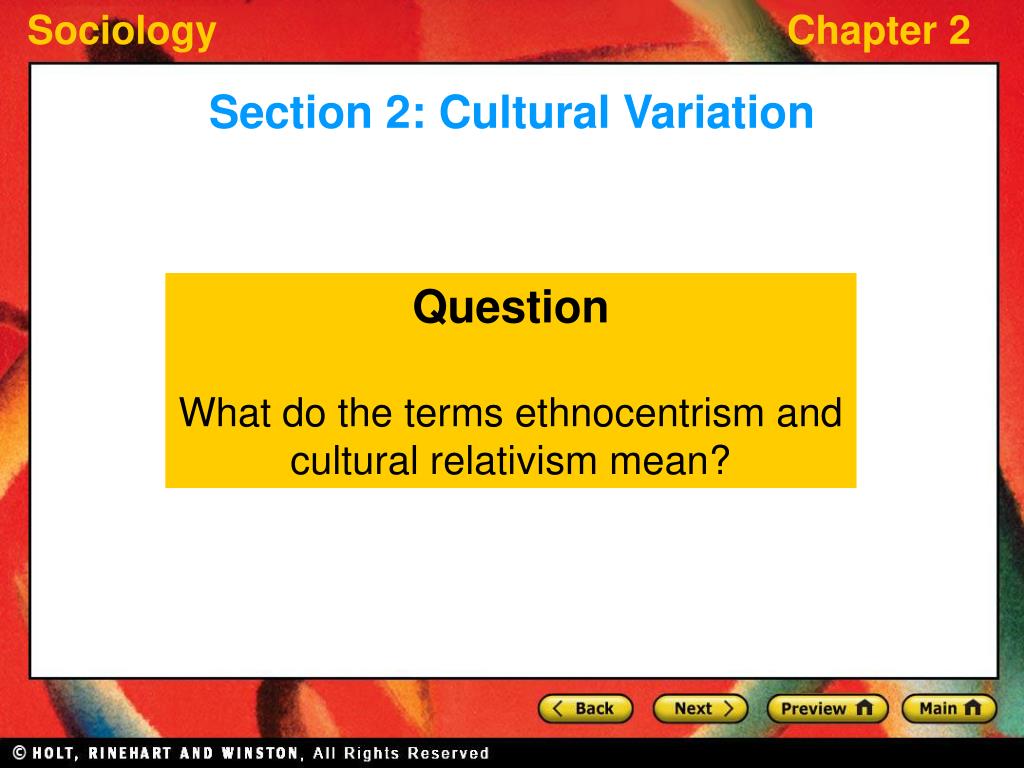 Sociology

Chapter 2

Section 2: Cultural Variation

Question

What do the terms ethnocentrism and cultural relativism mean?

Back

Next

Preview

Main

© HOLT, RINEHART AND WINSTON, All Rights Reserved